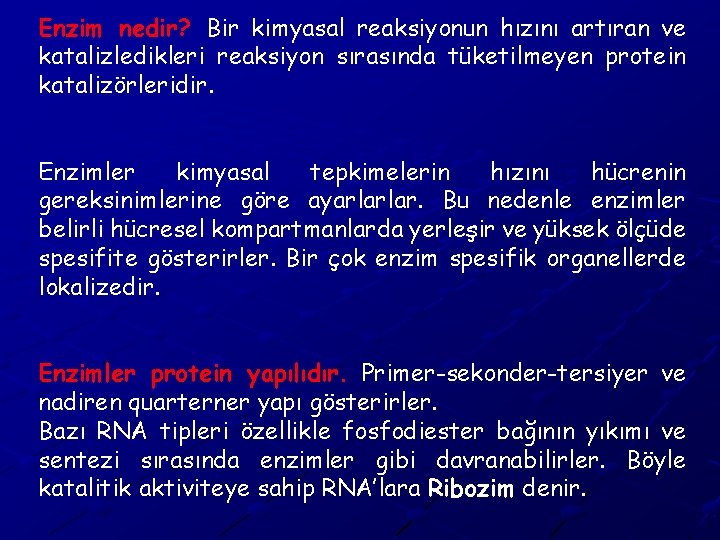 Enzim nedir? Bir kimyasal reaksiyonun hızını artıran ve katalizledikleri reaksiyon sırasında tüketilmeyen protein katalizörleridir.

Enzimler kimyasal tepkimelerin hızını hücrenin gereksinimlerine göre ayarlarlar. Bu nedenle enzimler belirli hücresel kompartmanlarda yerleşir ve yüksek ölçüde spesifite gösterirler. Bir çok enzim spesifik organellerde lokalizedir.

Enzimler protein yapılıdır. Primer-sekonder-tersiyer ve nadiren quarterner yapı gösterirler.
Bazı RNA tipleri özellikle fosfodiester bağının yıkımı ve sentezi sırasında enzimler gibi davranabilirler. Böyle katalitik aktiviteye sahip RNA'lara Ribozim denir.